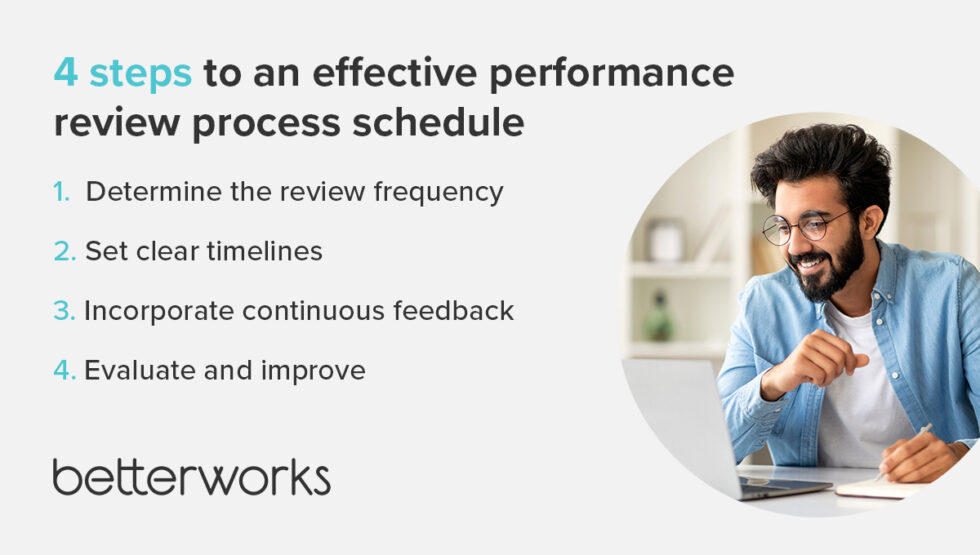 4 steps to an effective performance review process schedule

1. Determine the review frequency

2. Set clear timelines

3. Incorporate continuous feedback

4. Evaluate and improve

betterworks